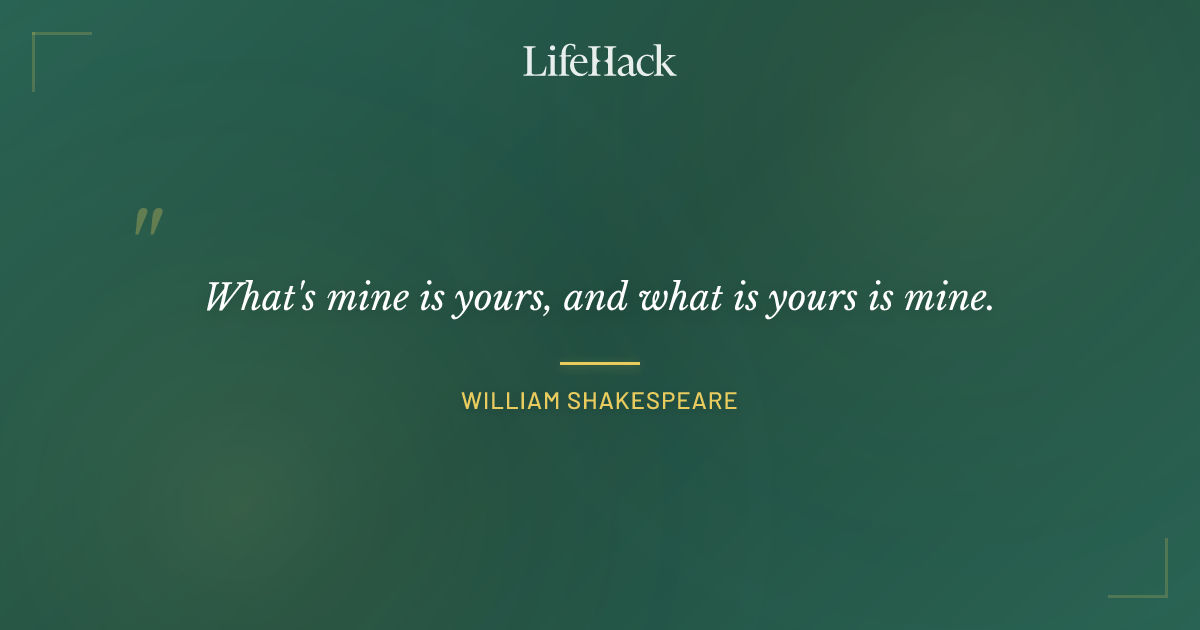 LifeHack

"

What's mine is yours, and what is yours is mine.

WILLIAM SHAKESPEARE